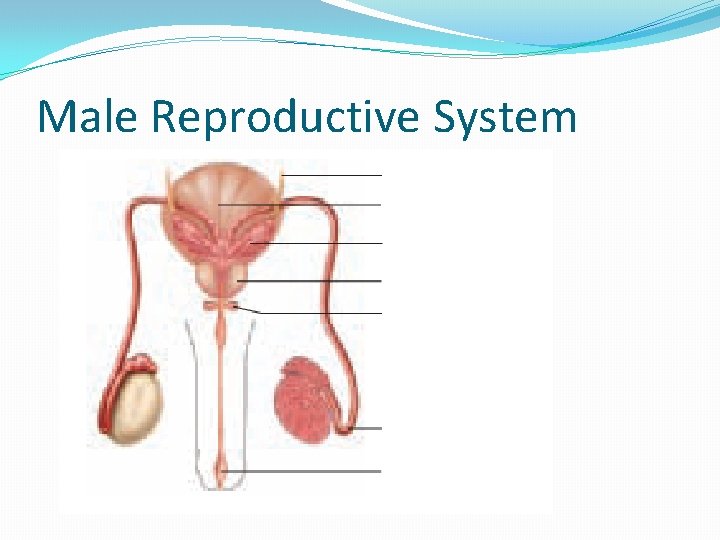 Male Reproductive System